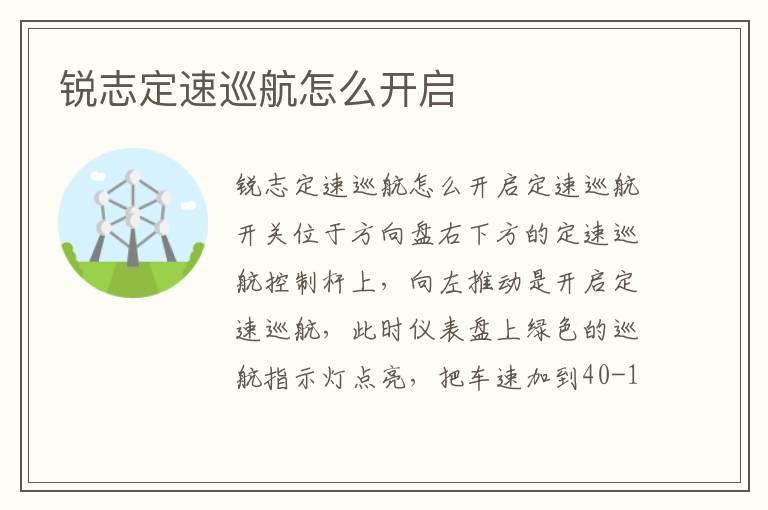 锐志定速巡航怎么开启

锐志定速巡航怎么开启定速巡航开关位于方向盘右下方的定速巡航控制杆上，向左推动是开启定速巡航，此时仪表盘上绿色的巡航指示灯点亮，把车速加到40-1